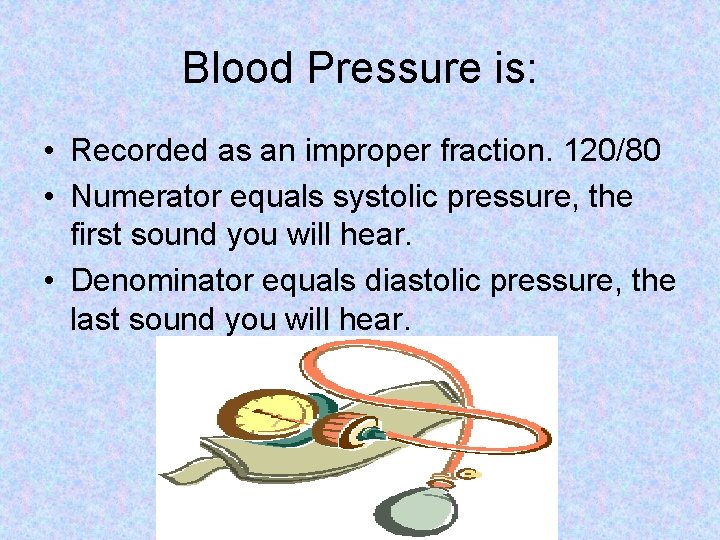 Blood Pressure is:

• Recorded as an improper fraction. 120/80
• Numerator equals systolic pressure, the first sound you will hear.
• Denominator equals diastolic pressure, the last sound you will hear.